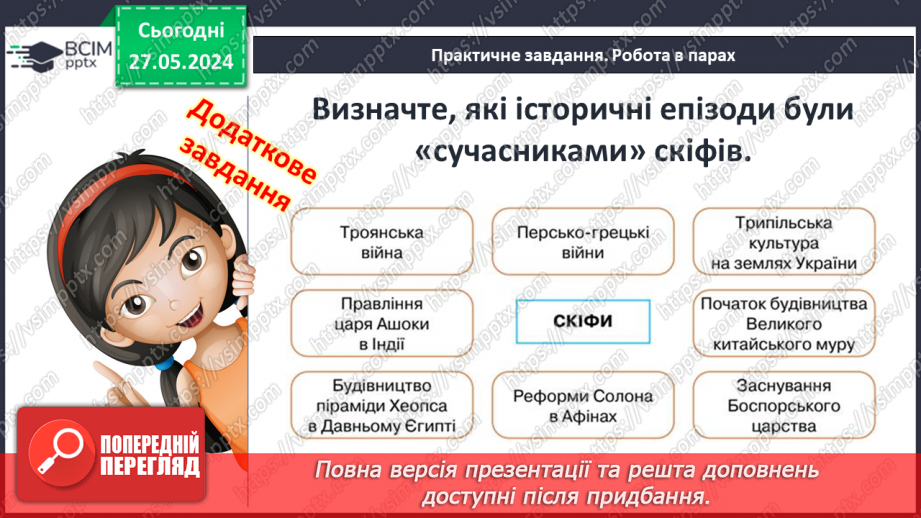 ВСІМ pptx

Сьогодні 27.05.2024

Практичне завдання. Робота в парах

Додаткове завдання

Визначте, які історичні епізоди були «сучасниками» скіфів.

Троянська війна

Персько-грецькі війни

Трипільська культура на землях України

Правління царя Ашоки в Індії

СКІФИ

Початок будівництва Великого китайського муру

Будівництво піраміди Хеопса в Давньому Єгипті

Реформи Солона в Афінах

Заснування Боспорського царства

ПОПЕРЕДНІЙ ПЕРЕГЛЯД

Повна версія презентації та решта доповнень доступні після придбання.

https://vsimpptx.com